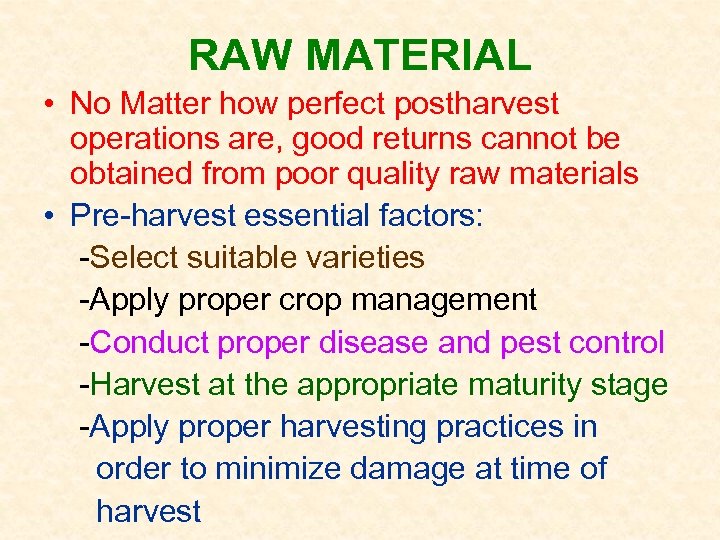 RAW MATERIAL

• No Matter how perfect postharvest operations are, good returns cannot be obtained from poor quality raw materials

• Pre-harvest essential factors:

-Select suitable varieties

-Apply proper crop management

-Conduct proper disease and pest control

-Harvest at the appropriate maturity stage

-Apply proper harvesting practices in order to minimize damage at time of harvest